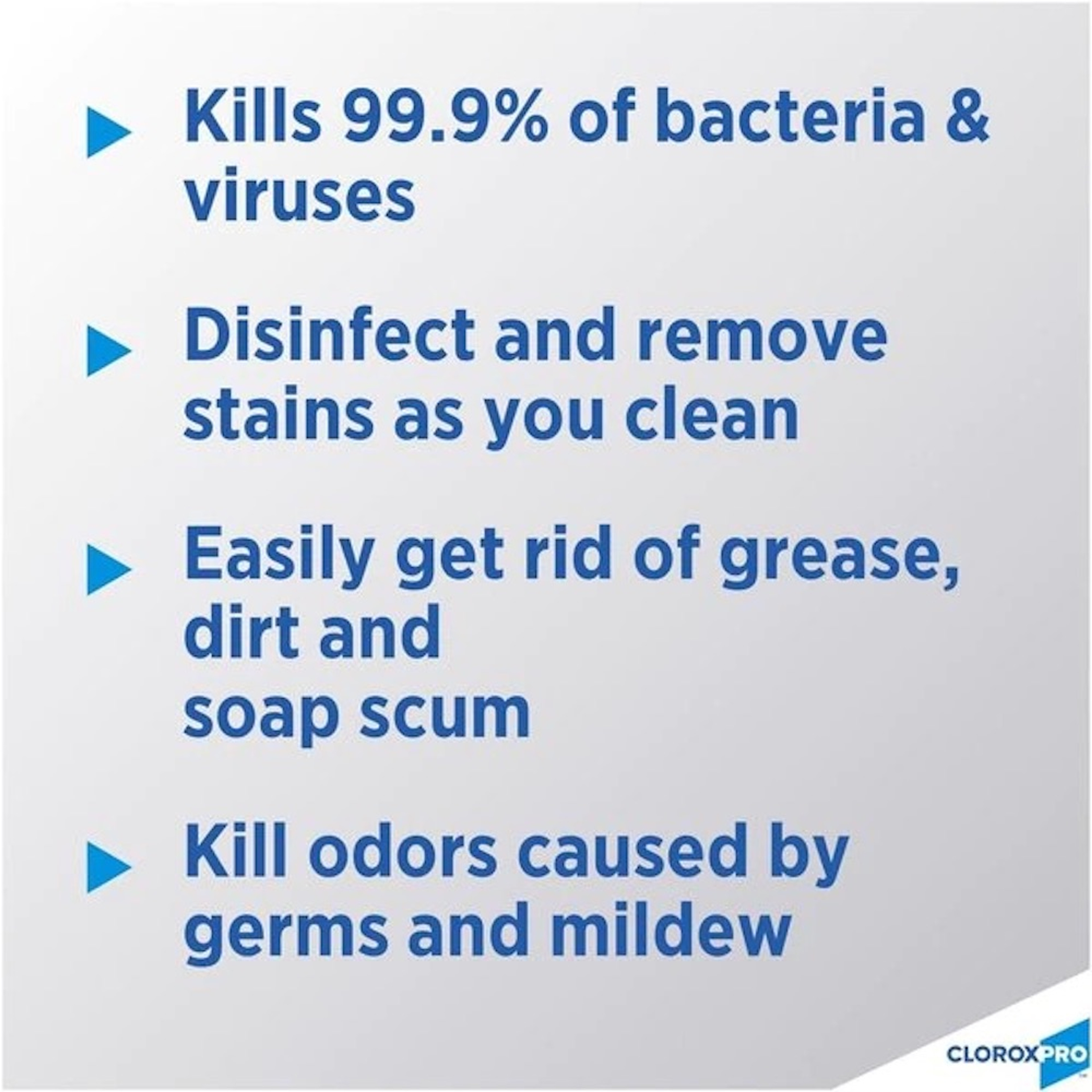 Kills 99.9% of bacteria & viruses

Disinfect and remove stains as you clean

Easily get rid of grease, dirt and soap scum

Kill odors caused by germs and mildew

CLOROXPRO